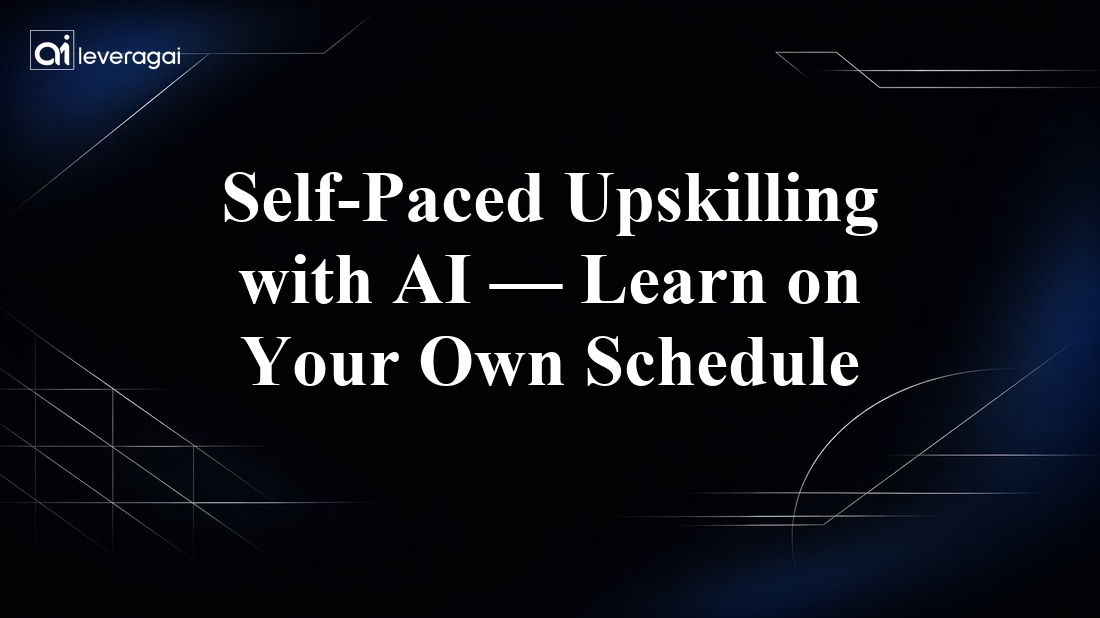 ai leveragai

Self-Paced Upskilling with AI — Learn on Your Own Schedule